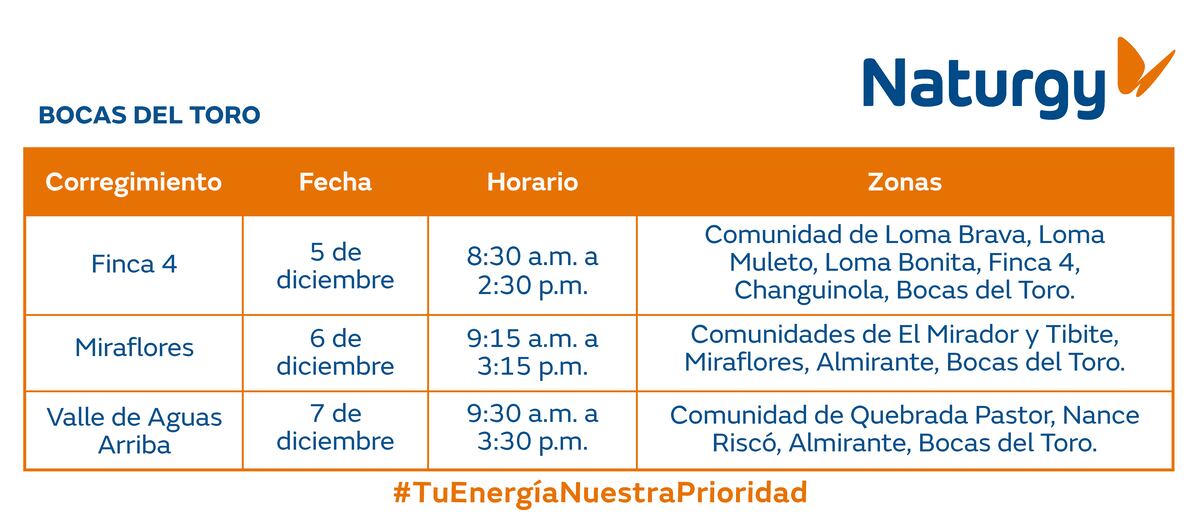 Naturgy

BOCAS DEL TORO

| Corregimiento | Fecha | Horario | Zonas |
|---|---|---|---|
| Finca 4 | 5 de diciembre | 8:30 a.m. a 2:30 p.m. | Comunidad de Loma Brava, Loma Muleto, Loma Bonita, Finca 4, Changuinola, Bocas del Toro. |
| Miraflores | 6 de diciembre | 9:15 a.m. a 3:15 p.m. | Comunidades de El Mirador y Tibite, Miraflores, Almirante, Bocas del Toro. |
| Valle de Aguas Arriba | 7 de diciembre | 9:30 a.m. a 3:30 p.m. | Comunidad de Quebrada Pastor, Nance Riscó, Almirante, Bocas del Toro. |

#TuEnergíaNuestraPrioridad